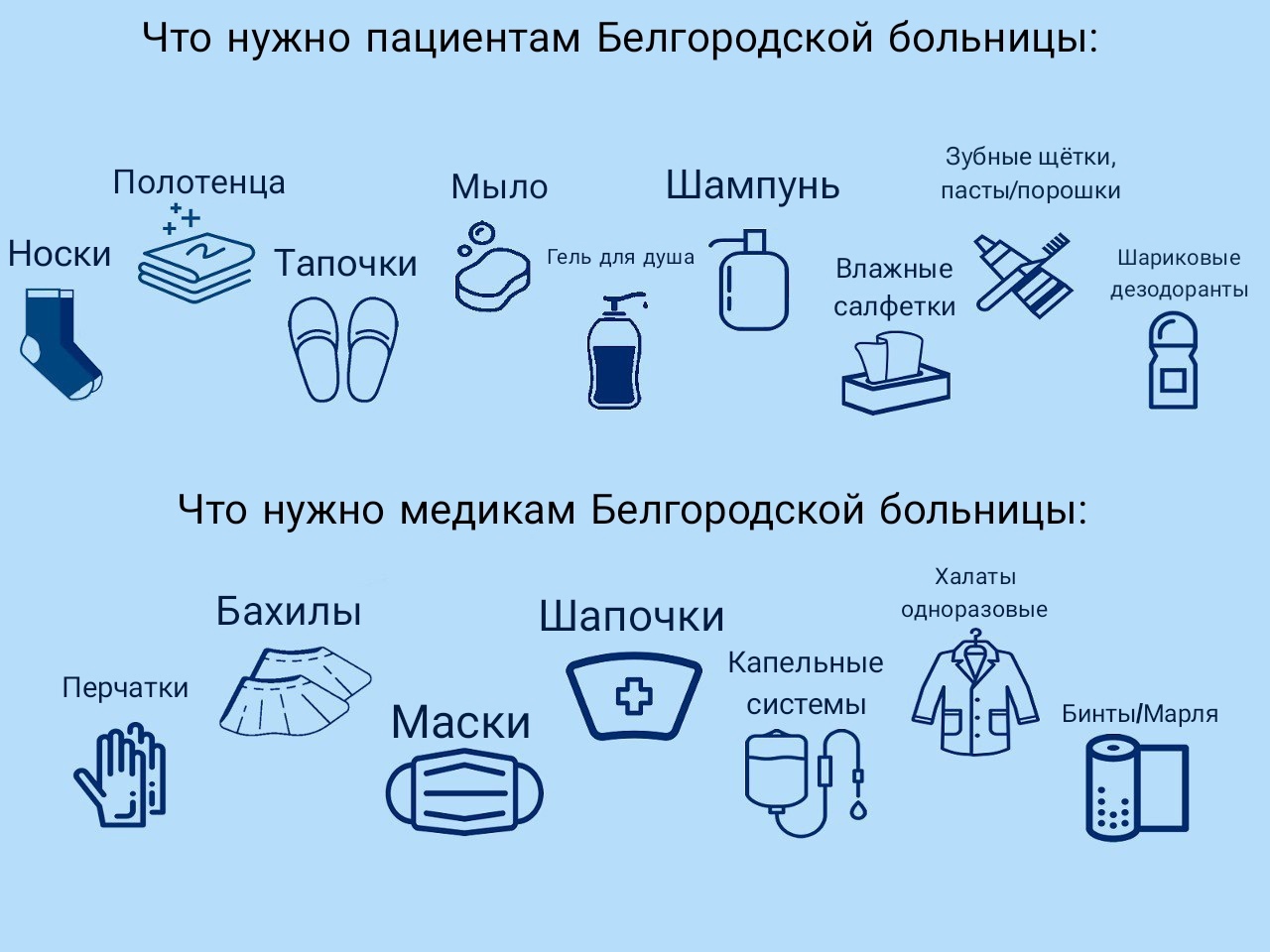 Что нужно пациентам Белгородской больницы:

Носки

Полотенца

Тапочки

Мыло

Гель для душа

Шампунь

Влажные салфетки

Зубные щётки, пасты/порошки

Шариковые дезодоранты

Что нужно медикам Белгородской больницы:

Перчатки

Бахилы

Маски

Шапочки

Капельные системы

Халаты одноразовые

Бинты/Марля